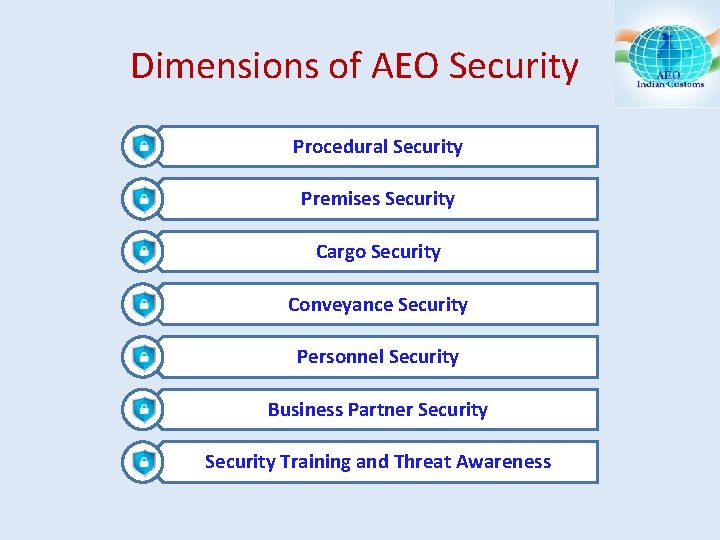 Dimensions of AEO Security

AEO
Indian Customs

Procedural Security

Premises Security

Cargo Security

Conveyance Security

Personnel Security

Business Partner Security

Security Training and Threat Awareness